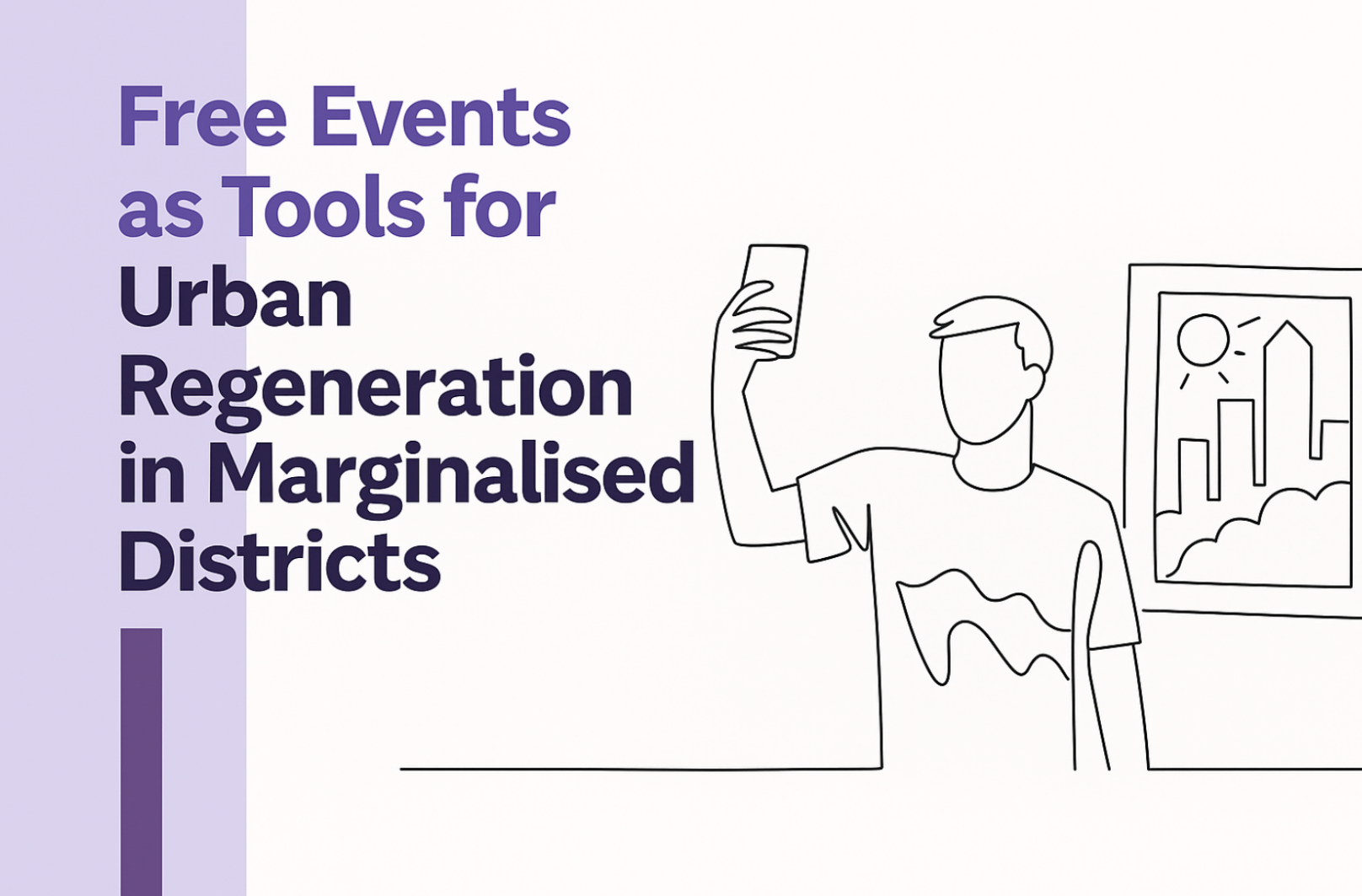 Free Events as Tools for Urban Regeneration in Marginalised Districts